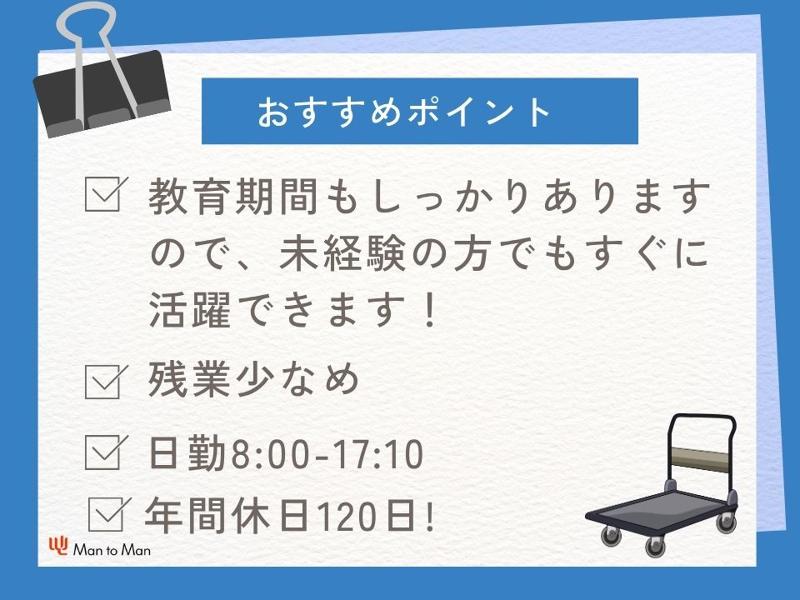 おすすめポイント

教育期間もしっかりありますので、未経験の方でもすぐに活躍できます！

残業少なめ

日勤8:00-17:10

年間休日120日!

Man to Man